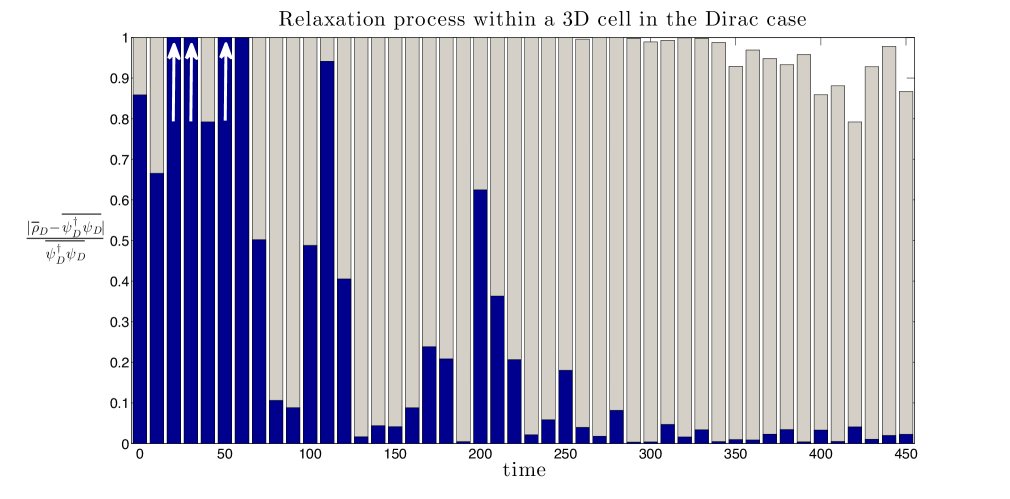 Relaxation process within a 3D cell in the Dirac case

$\frac{|\overline{\rho}_D - \overline{\psi_D^\dagger \psi_D}|}{\overline{\psi_D^\dagger \psi_D}}$

1
0.9
0.8
0.7
0.6
0.5
0.4
0.3
0.2
0.1
0

0 50 100 150 200 250 300 350 400 450
time